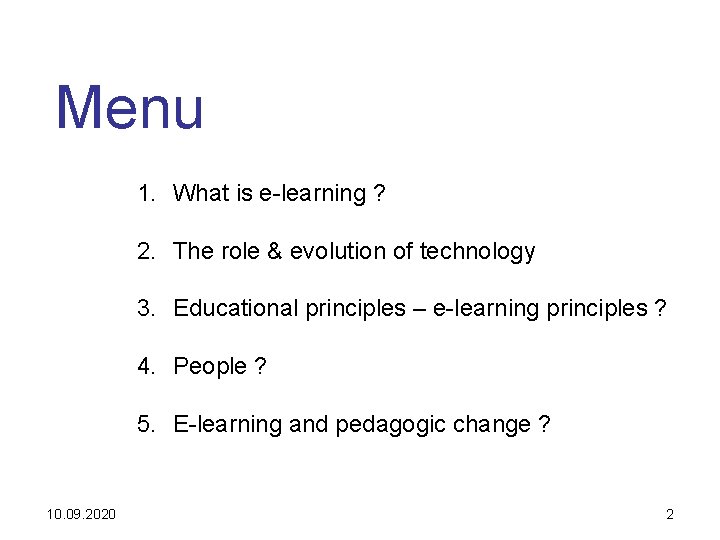 Menu

1. What is e-learning ?

2. The role & evolution of technology

3. Educational principles – e-learning principles ?

4. People ?

5. E-learning and pedagogic change ?

10.09.2020

2